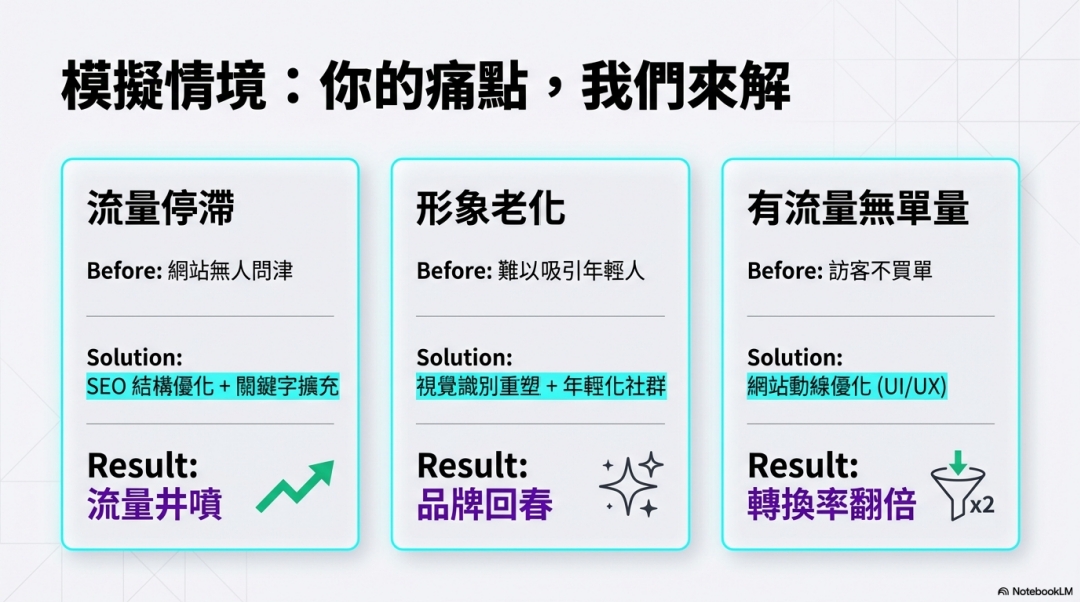 模擬情境：你的痛點，我們來解

流量停滯

Before: 網站無人問津

Solution:
SEO 結構優化 + 關鍵字擴充

Result:
流量井噴

形象老化

Before: 難以吸引年輕人

Solution:
視覺識別重塑 + 年輕化社群

Result:
品牌回春

有流量無單量

Before: 訪客不買單

Solution:
網站動線優化 (UI/UX)

Result:
轉換率翻倍

x2

NotebookLM